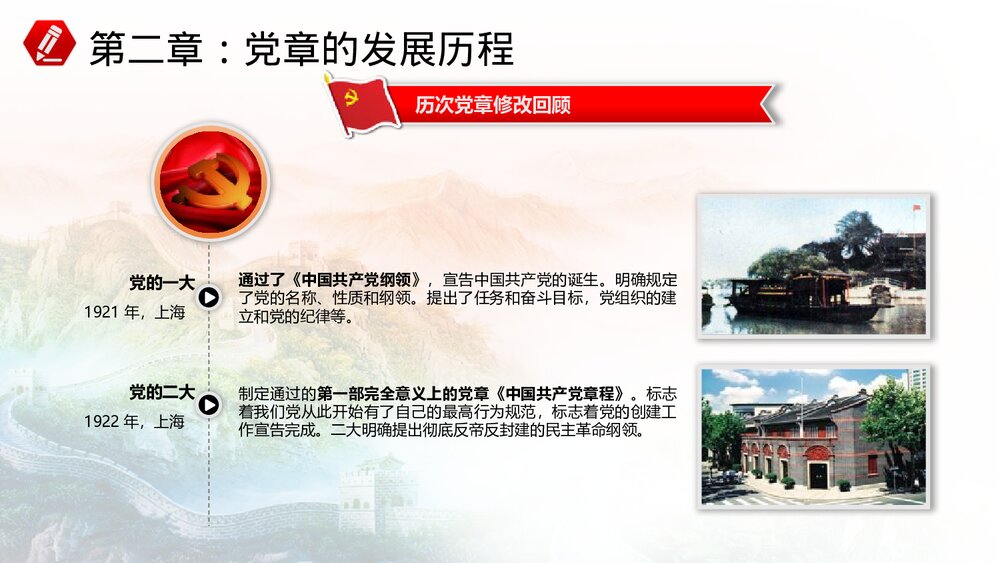 第二章：党章的发展历程

历次党章修改回顾

党的一大
1921 年，上海

通过了《中国共产党纲领》，宣告中国共产党的诞生。明确规定了党的名称、性质和纲领。提出了任务和奋斗目标，党组织的建立和党的纪律等。

党的二大
1922 年，上海

制定通过的第一部完全意义上的党章《中国共产党章程》。标志着我们党从此开始有了自己的最高行为规范，标志着党的创建工作宣告完成。二大明确提出彻底反帝反封建的民主革命纲领。